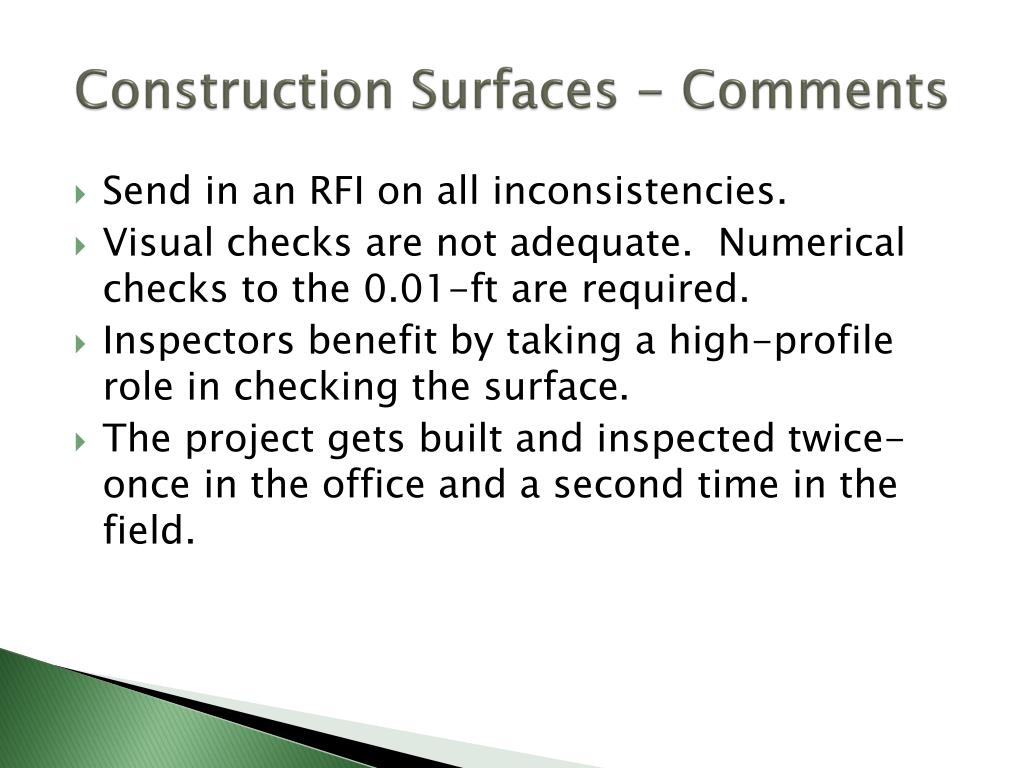 Construction Surfaces – Comments

Send in an RFI on all inconsistencies.

Visual checks are not adequate. Numerical checks to the 0.01-ft are required.

Inspectors benefit by taking a high-profile role in checking the surface.

The project gets built and inspected twice- once in the office and a second time in the field.